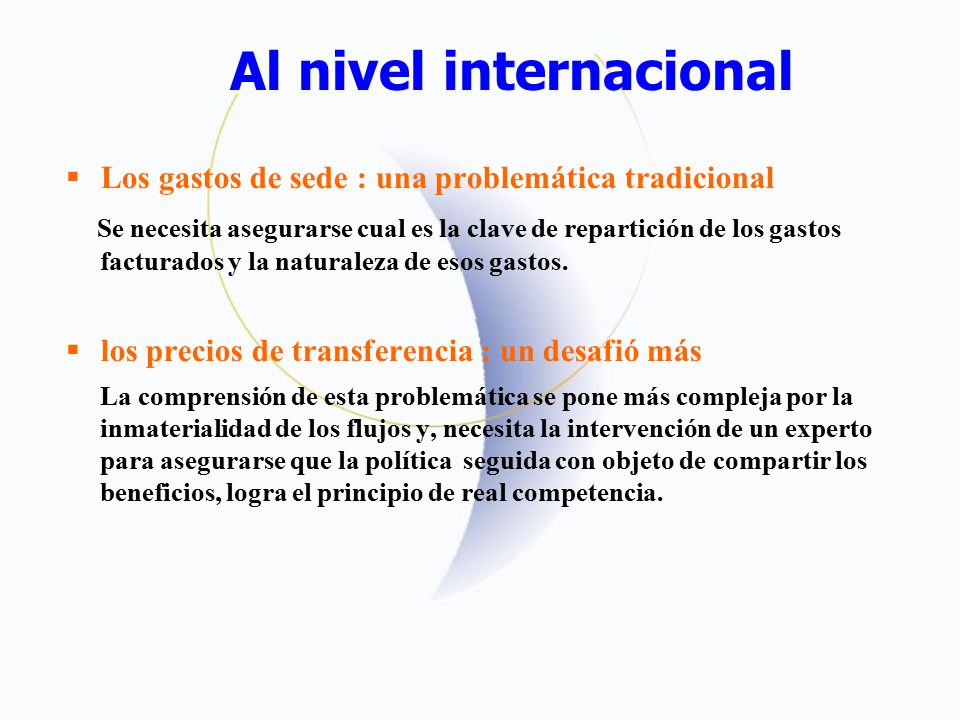 Al nivel internacional

▪ Los gastos de sede : una problemática tradicional

Se necesita asegurarse cual es la clave de repartición de los gastos facturados y la naturaleza de esos gastos.

▪ los precios de transferencia : un desafió más

La comprensión de esta problemática se pone más compleja por la inmaterialidad de los flujos y, necesita la intervención de un experto para asegurarse que la política seguida con objeto de compartir los beneficios, logra el principio de real competencia.